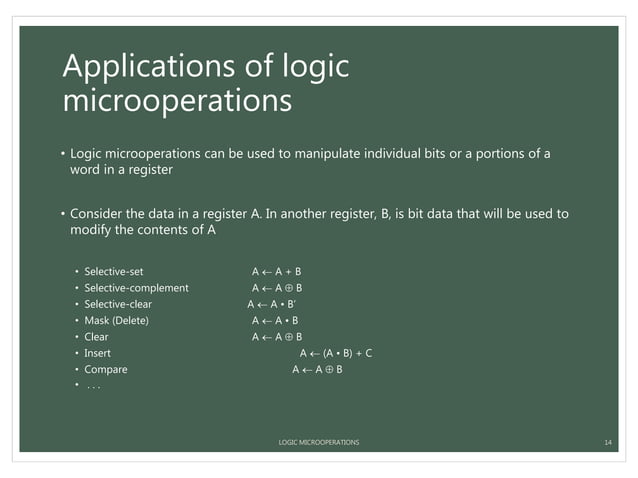 Applications of logic microoperations

• Logic microoperations can be used to manipulate individual bits or a portions of a word in a register

• Consider the data in a register A. In another register, B, is bit data that will be used to modify the contents of A

• Selective-set $A \leftarrow A + B$
• Selective-complement $A \leftarrow A \oplus B$
• Selective-clear $A \leftarrow A \cdot B'$
• Mask (Delete) $A \leftarrow A \cdot B$
• Clear $A \leftarrow A \oplus B$
• Insert $A \leftarrow (A \cdot B) + C$
• Compare $A \leftarrow A \oplus B$
• . . .

LOGIC MICROOPERATIONS

14